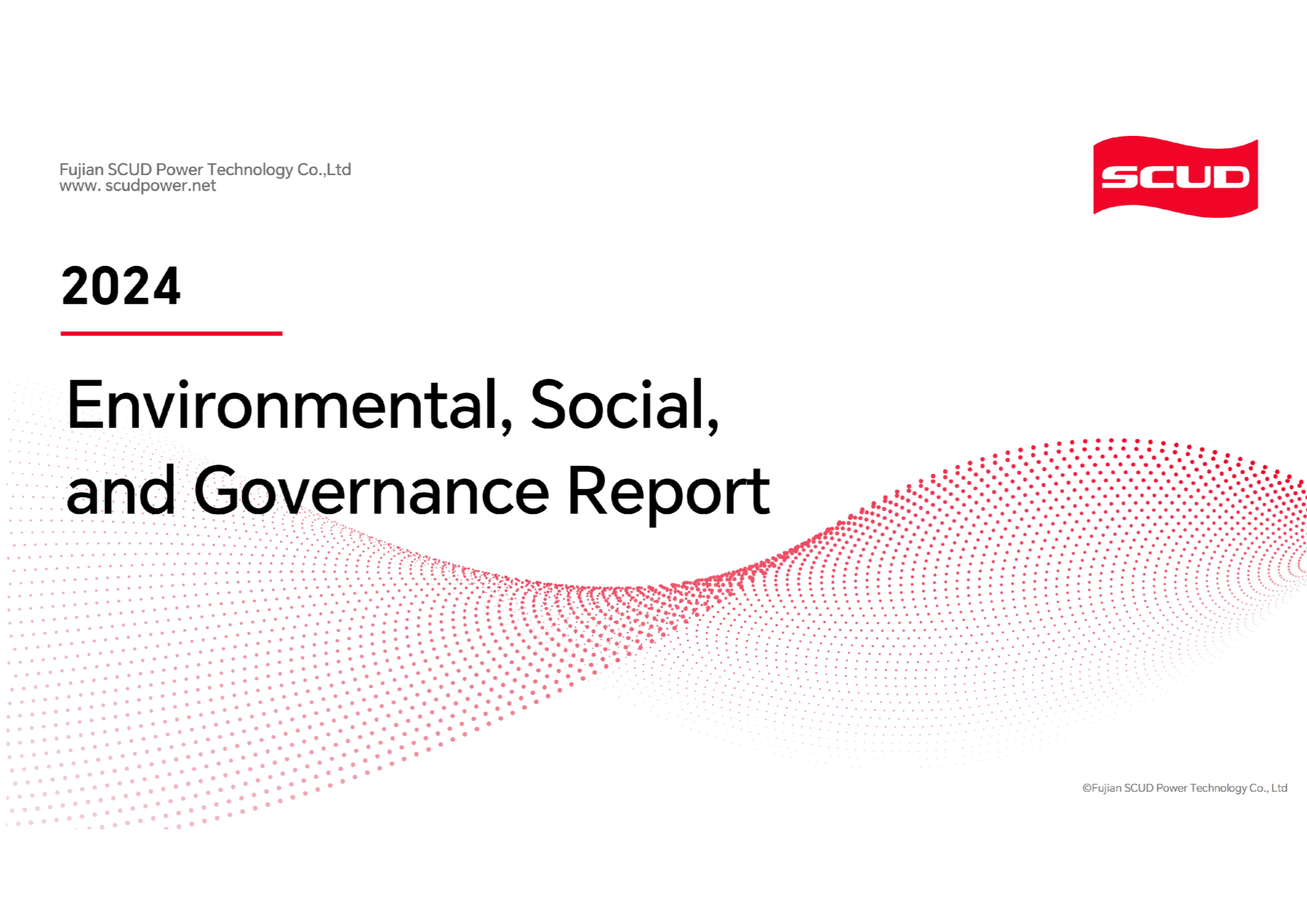 Fujian SCUD Power Technology Co.,Ltd
www. scudpower.net

SCUD

2024

Environmental, Social, and Governance Report

©Fujian SCUD Power Technology Co., Ltd